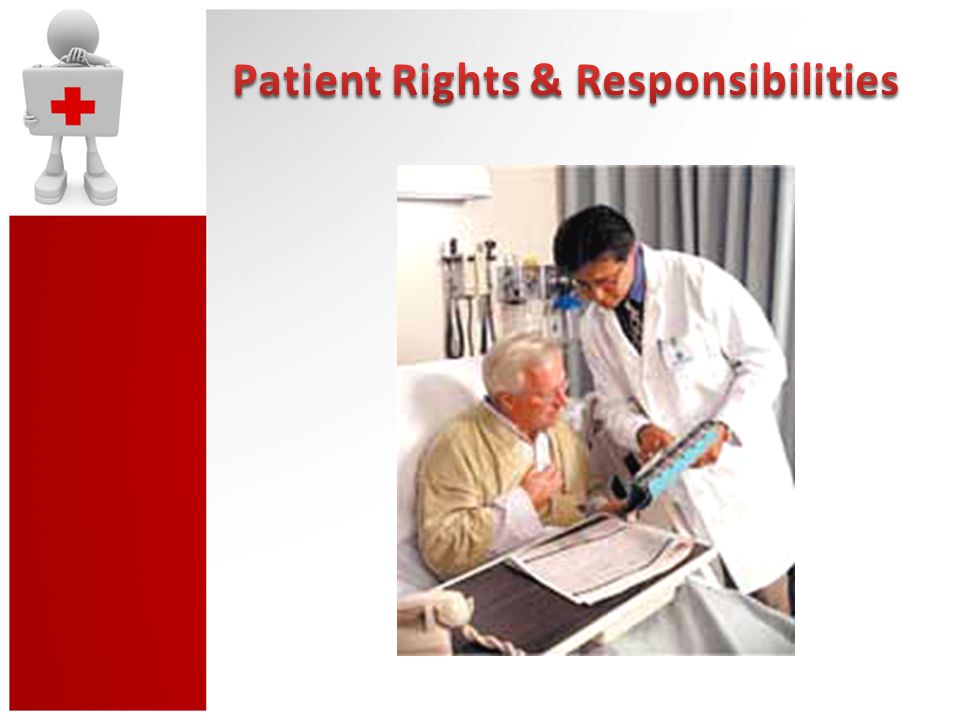 Patient Rights & Responsibilities